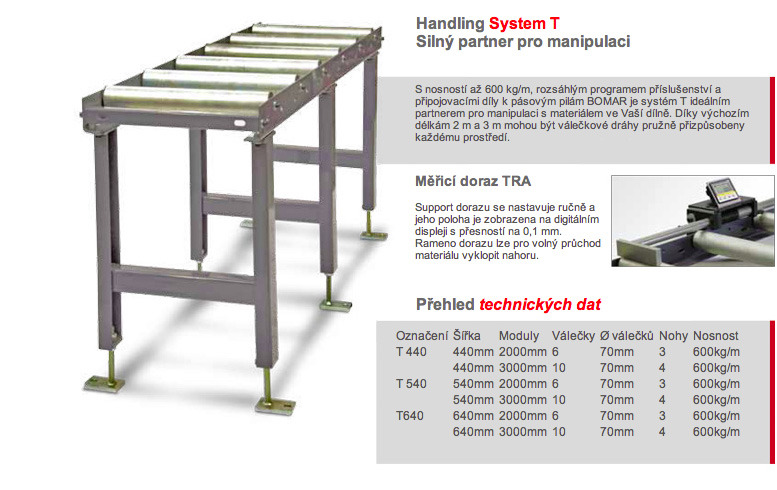 Handling System T
Silný partner pro manipulaci

S nosností až 600 kg/m, rozsáhlým programem příslušenství a připojovacími díly k pásovým pilám BOMAR je systém T ideálním partnerem pro manipulaci s materiálem ve Vaší dílně. Díky výchozím délkám 2 m a 3 m mohou být válečkové dráhy pružně přizpůsobeny každému prostředí.

Měřicí doraz TRA

Support dorazu se nastavuje ručně a jeho poloha je zobrazena na digitálním displeji s přesností na 0,1 mm. Rameno dorazu lze pro volný průchod materiálu vyklopit nahoru.

Přehled technických dat

| Označení | Šířka | Moduly | Válečky | Ø válečků | Nohy | Nosnost |
|---|---|---|---|---|---|---|
| T 440 | 440mm | 2000mm | 6 | 70mm | 3 | 600kg/m |
| | 440mm | 3000mm | 10 | 70mm | 4 | 600kg/m |
| T 540 | 540mm | 2000mm | 6 | 70mm | 3 | 600kg/m |
| | 540mm | 3000mm | 10 | 70mm | 4 | 600kg/m |
| T640 | 640mm | 2000mm | 6 | 70mm | 3 | 600kg/m |
| | 640mm | 3000mm | 10 | 70mm | 4 | 600kg/m |